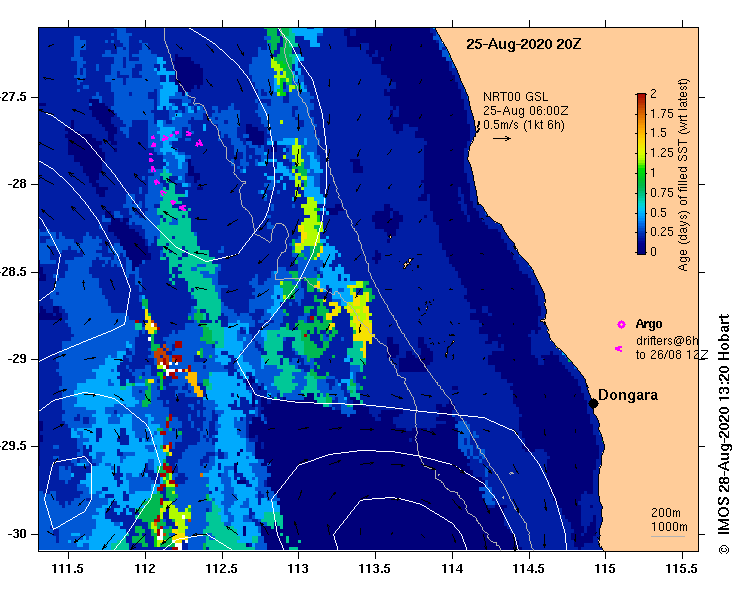 25-Aug-2020 20Z

NRT00 GSL
25-Aug 06:00Z
0.5m/s (1kt 6h)

2
1.75
1.5
1.25
1
0.75
0.5
0.25
0
Age (days) of filled SST (wrt latest)

Argo
drifters@6h
to 26/08 12Z

Dongara

200m
1000m

-27.5
-28
-28.5
-29
-29.5
-30

111.5
112
112.5
113
113.5
114
114.5
115
115.5

© IMOS 28-Aug-2020 13:20 Hobart